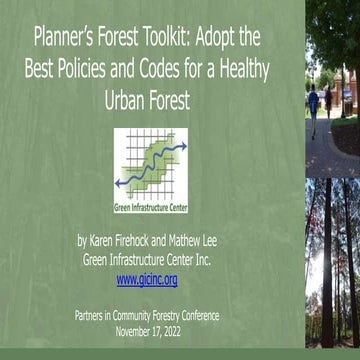 Planner's Forest Toolkit: Adopt the Best Policies and Codes for a Healthy Urban Forest

Green Infrastructure Center

by Karen Firehock and Mathew Lee
Green Infrastructure Center Inc.
www.gicinc.org

Partners in Community Forestry Conference
November 17, 2022